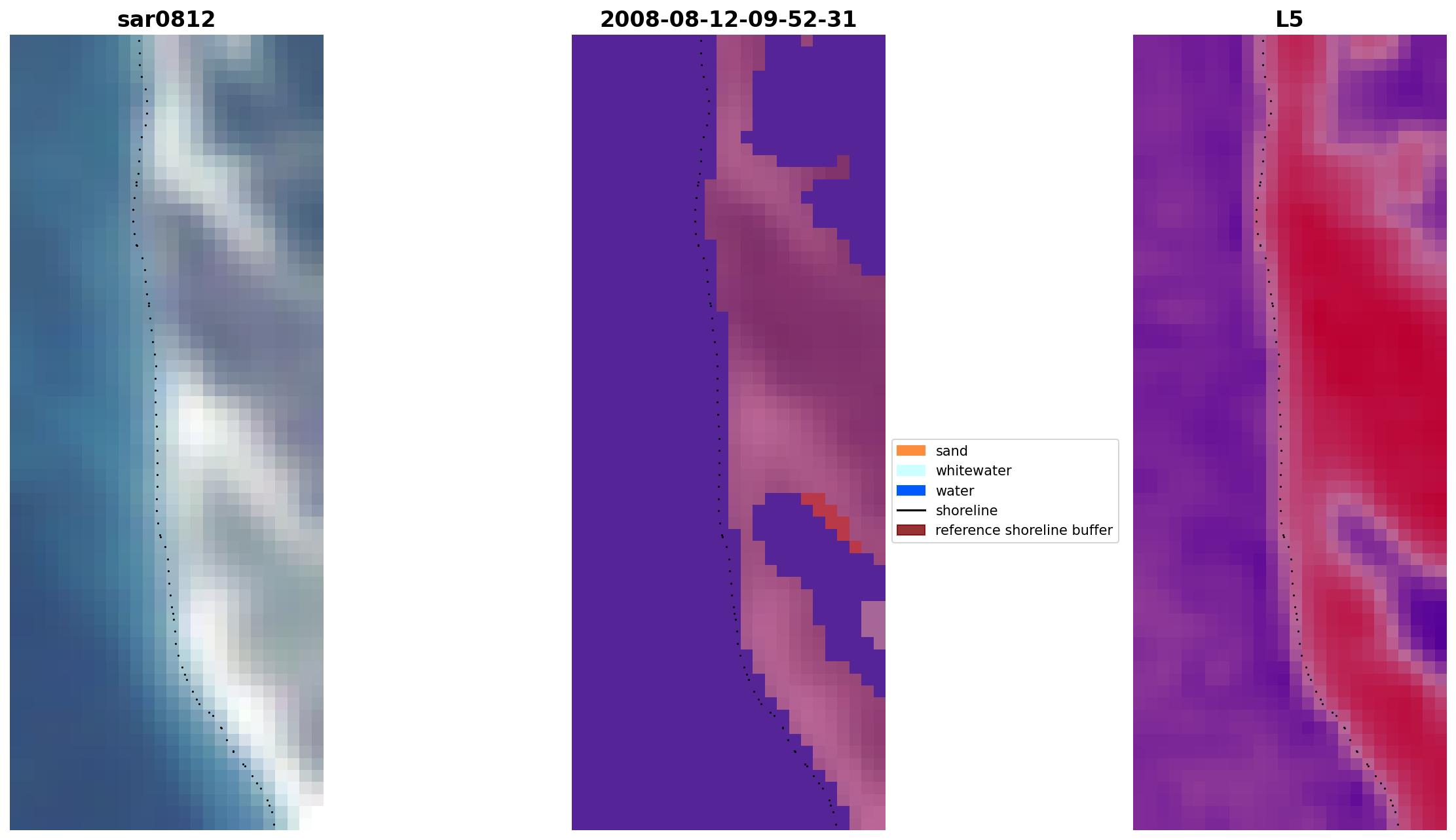 sar0812

2008-08-12-09-52-31

sand
whitewater
water
shoreline
reference shoreline buffer

L5